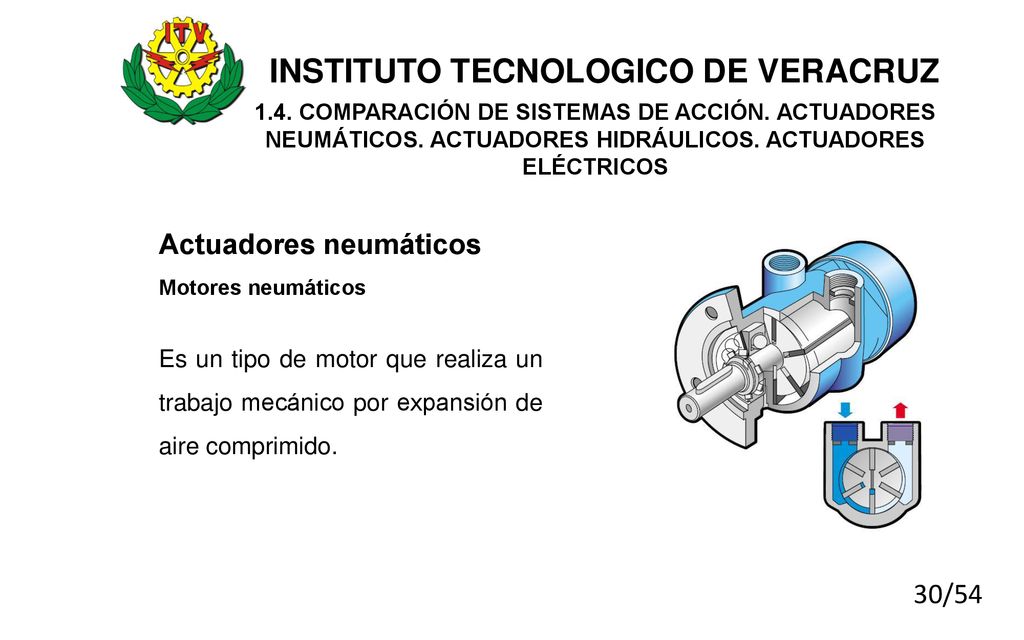 ITV

INSTITUTO TECNOLOGICO DE VERACRUZ

1.4. COMPARACIÓN DE SISTEMAS DE ACCIÓN. ACTUADORES NEUMÁTICOS. ACTUADORES HIDRÁULICOS. ACTUADORES ELÉCTRICOS

Actuadores neumáticos

Motores neumáticos

Es un tipo de motor que realiza un trabajo mecánico por expansión de aire comprimido.

30/54